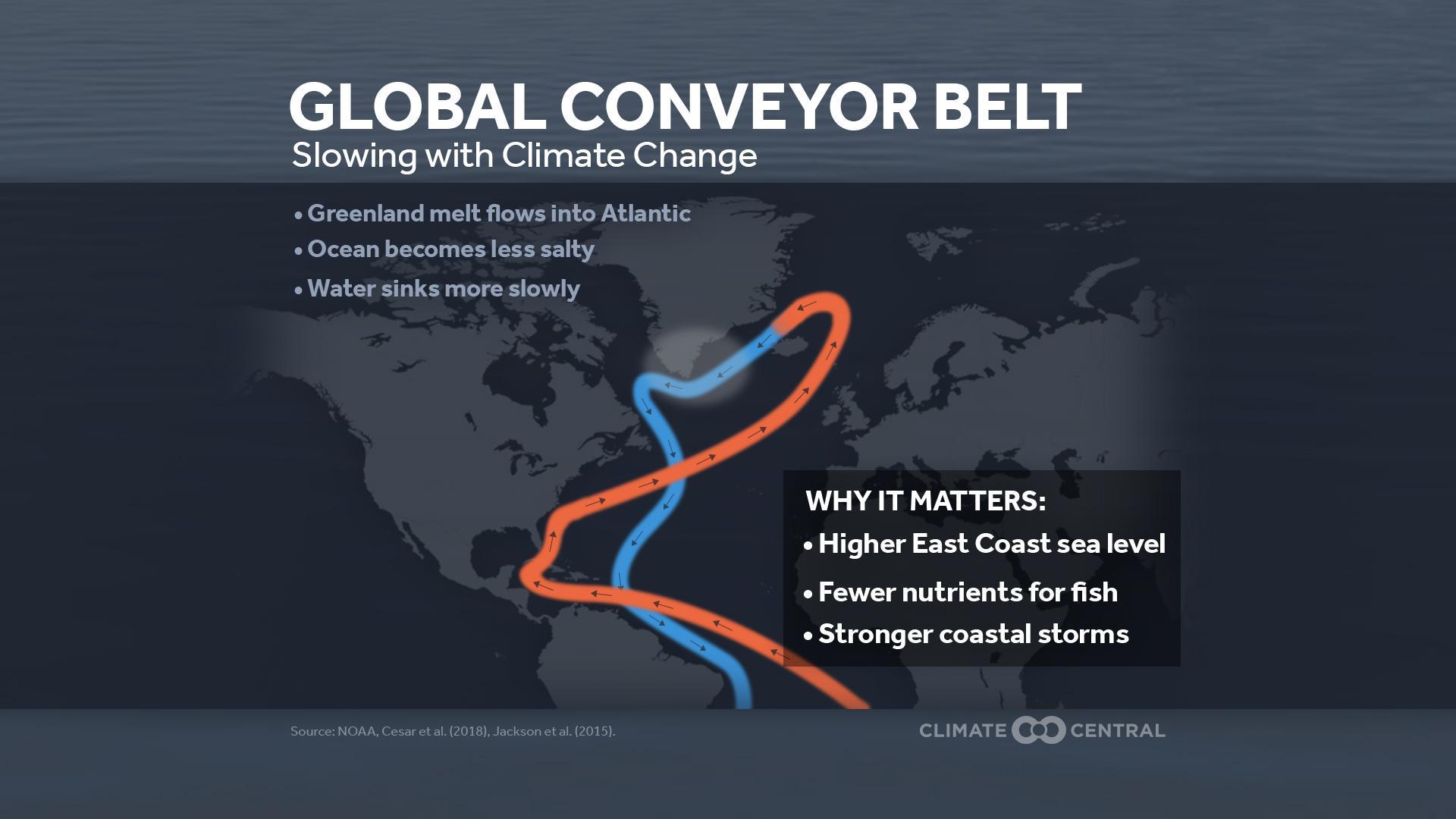 GLOBAL CONVEYOR BELT
Slowing with Climate Change

• Greenland melt flows into Atlantic
• Ocean becomes less salty
• Water sinks more slowly

WHY IT MATTERS:
• Higher East Coast sea level
• Fewer nutrients for fish
• Stronger coastal storms

Source: NOAA, Cesar et al. (2018), Jackson et al. (2015).

CLIMATE CENTRAL